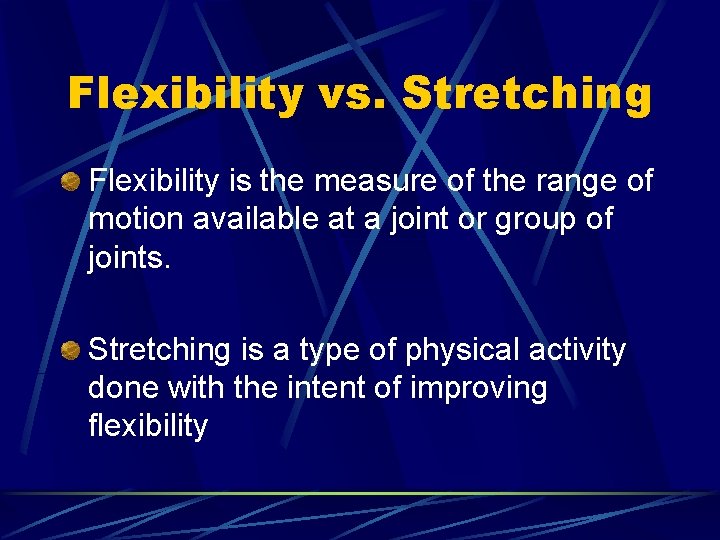 Flexibility vs. Stretching

Flexibility is the measure of the range of motion available at a joint or group of joints.

Stretching is a type of physical activity done with the intent of improving flexibility